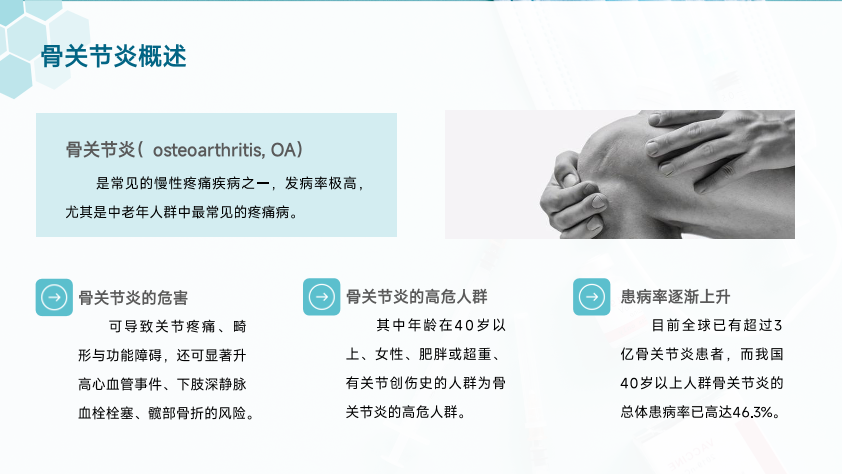 骨关节炎概述

骨关节炎（ osteoarthritis, OA）

是常见的慢性疼痛疾病之一，发病率极高，尤其是中老年人群中最常见的疼痛病。

骨关节炎的危害

可导致关节疼痛、畸形与功能障碍，还可显著升高心血管事件、下肢深静脉血栓栓塞、髋部骨折的风险。

骨关节炎的高危人群

其中年龄在40岁以上、女性、肥胖或超重、有关节创伤史的人群为骨关节炎的高危人群。

患病率逐渐上升

目前全球已有超过3亿骨关节炎患者，而我国40岁以上人群骨关节炎的总体患病率已高达46.3%。